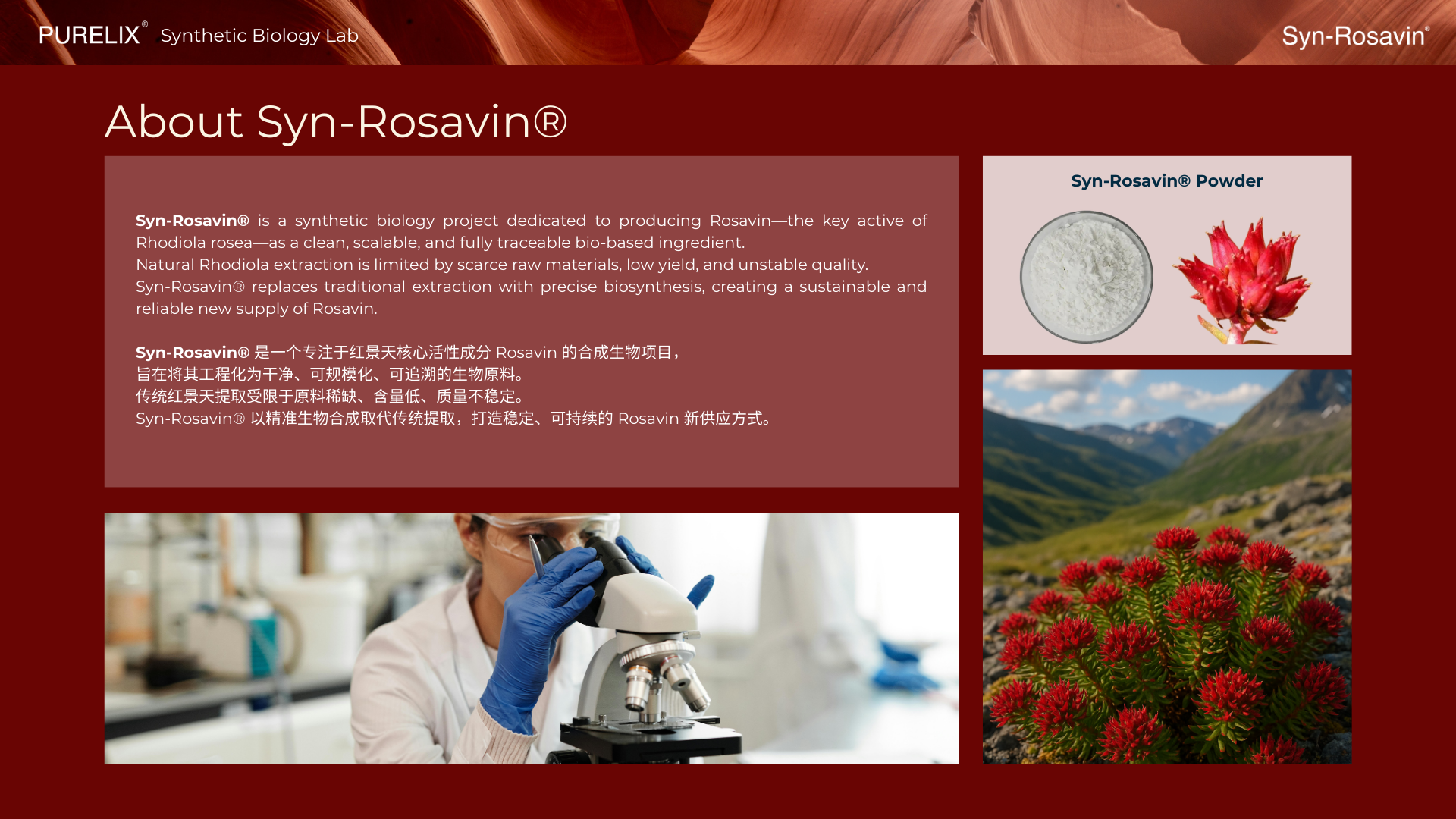 PURELIX® Synthetic Biology Lab

Syn-Rosavin®

About Syn-Rosavin®

Syn-Rosavin® is a synthetic biology project dedicated to producing Rosavin—the key active of Rhodiola rosea—as a clean, scalable, and fully traceable bio-based ingredient.
Natural Rhodiola extraction is limited by scarce raw materials, low yield, and unstable quality.
Syn-Rosavin® replaces traditional extraction with precise biosynthesis, creating a sustainable and reliable new supply of Rosavin.

Syn-Rosavin® 是一个专注于红景天核心活性成分 Rosavin 的合成生物项目，
旨在将其工程化为干净、可规模化、可追溯的生物原料。
传统红景天提取受限于原料稀缺、含量低、质量不稳定。
Syn-Rosavin® 以精准生物合成取代传统提取，打造稳定、可持续的 Rosavin 新供应方式。

Syn-Rosavin® Powder